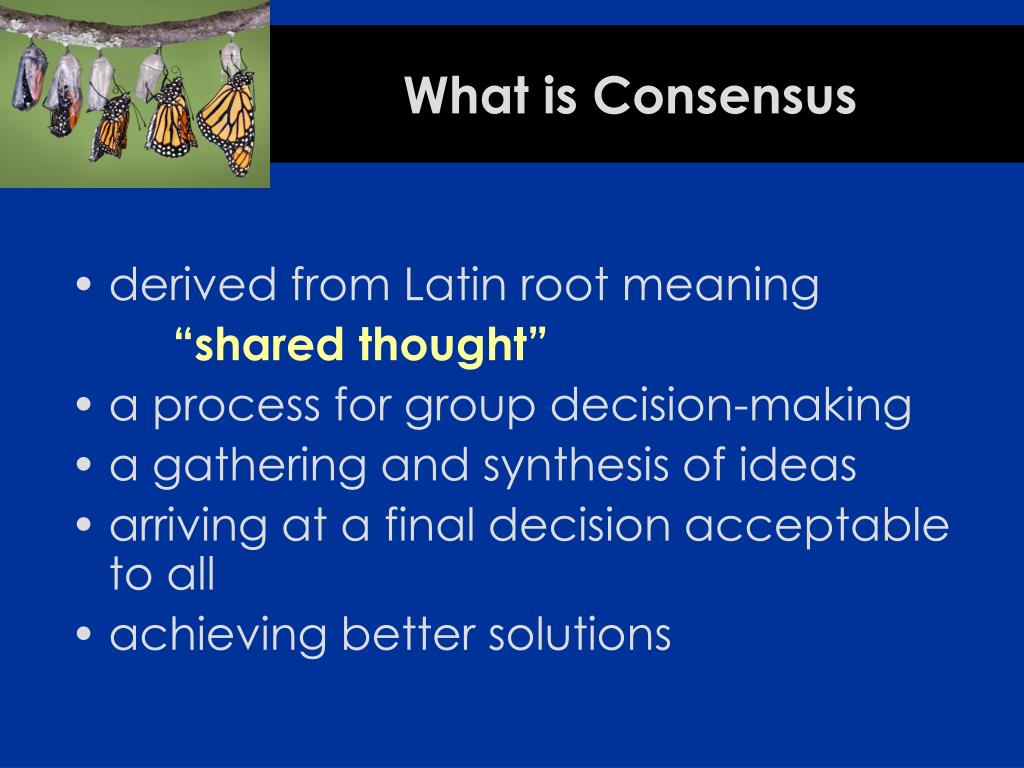 What is Consensus

• derived from Latin root meaning
“shared thought”
• a process for group decision-making
• a gathering and synthesis of ideas
• arriving at a final decision acceptable to all
• achieving better solutions